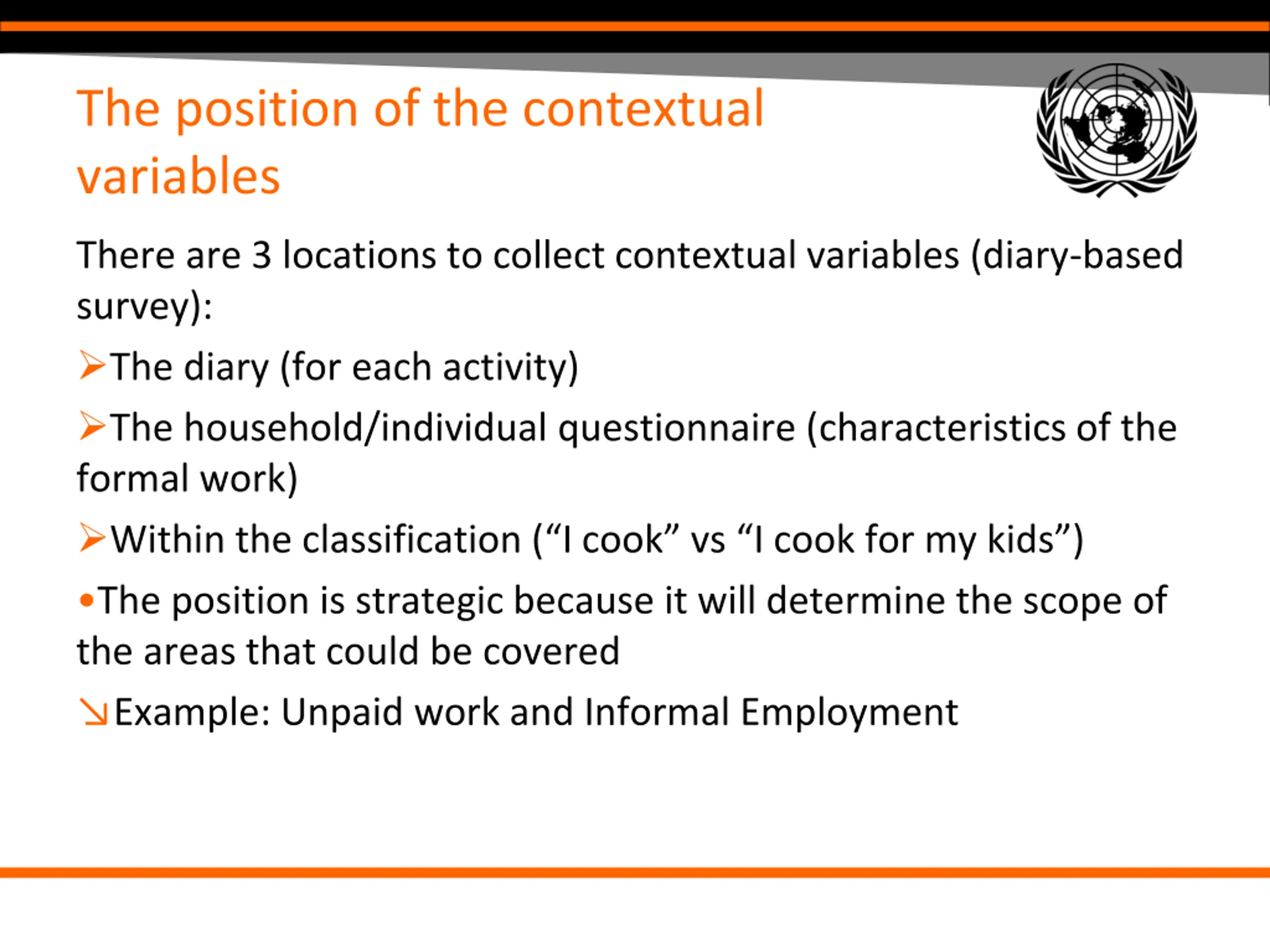 The position of the contextual variables

There are 3 locations to collect contextual variables (diary-based survey):

➢The diary (for each activity)

➢The household/individual questionnaire (characteristics of the formal work)

➢Within the classification (“I cook” vs “I cook for my kids”)

•The position is strategic because it will determine the scope of the areas that could be covered

↘Example: Unpaid work and Informal Employment